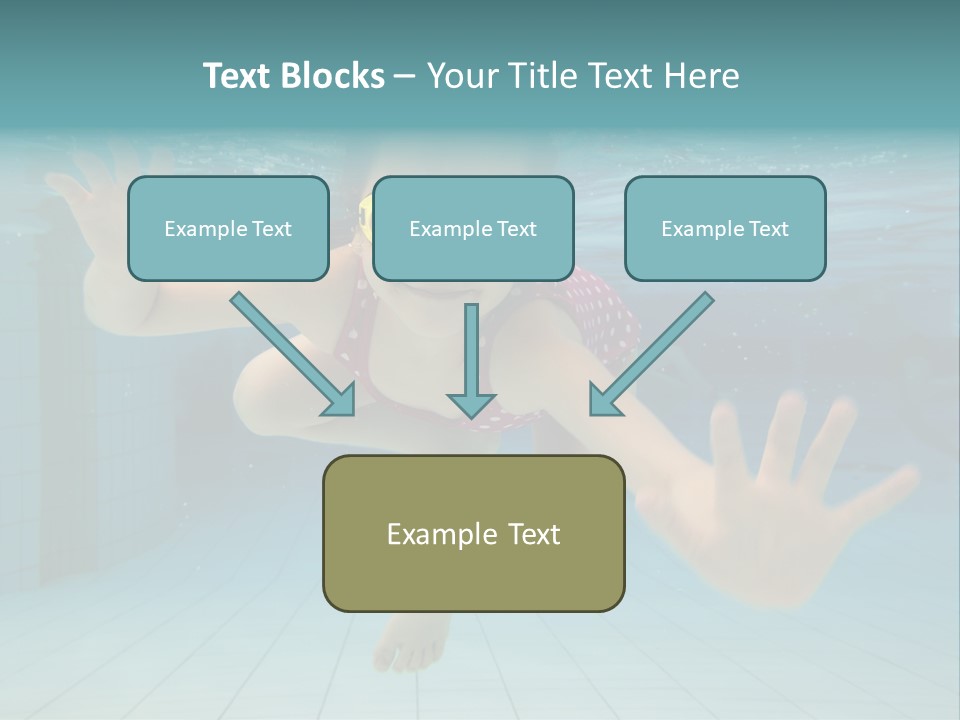 Text Blocks – Your Title Text Here

Example Text

Example Text

Example Text

Example Text